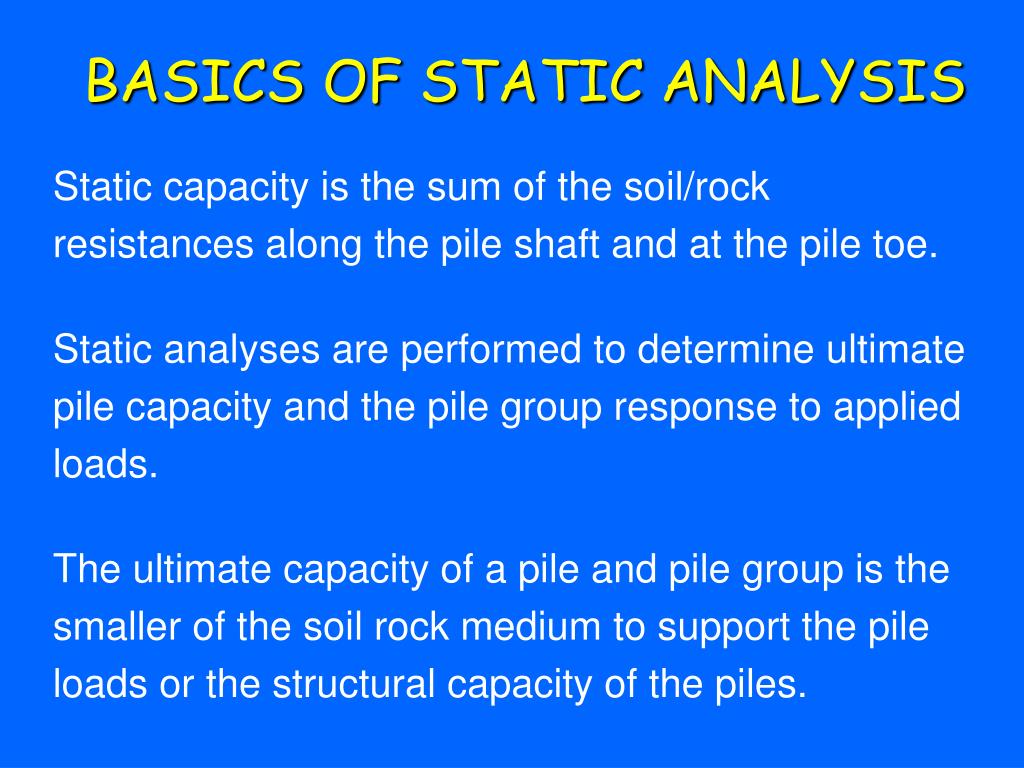 BASICS OF STATIC ANALYSIS

Static capacity is the sum of the soil/rock resistances along the pile shaft and at the pile toe.

Static analyses are performed to determine ultimate pile capacity and the pile group response to applied loads.

The ultimate capacity of a pile and pile group is the smaller of the soil rock medium to support the pile loads or the structural capacity of the piles.